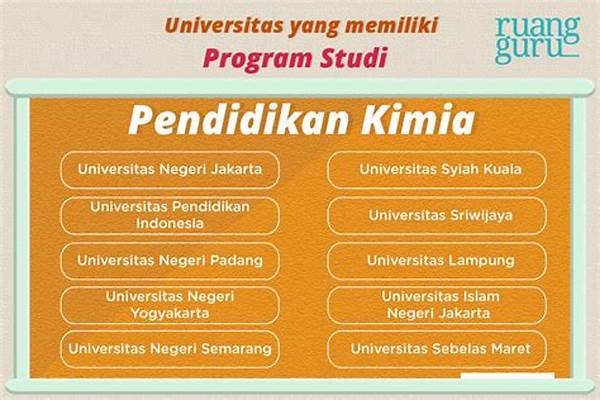 Universitas yang memiliki
Program Studi

ruang guru

Pendidikan Kimia

Universitas Negeri Jakarta

Universitas Pendidikan Indonesia

Universitas Negeri Padang

Universitas Negeri Yogyakarta

Universitas Negeri Semarang

Universitas Syiah Kuala

Universitas Sriwijaya

Universitas Lampung

Universitas Islam Negeri Jakarta

Universitas Sebelas Maret